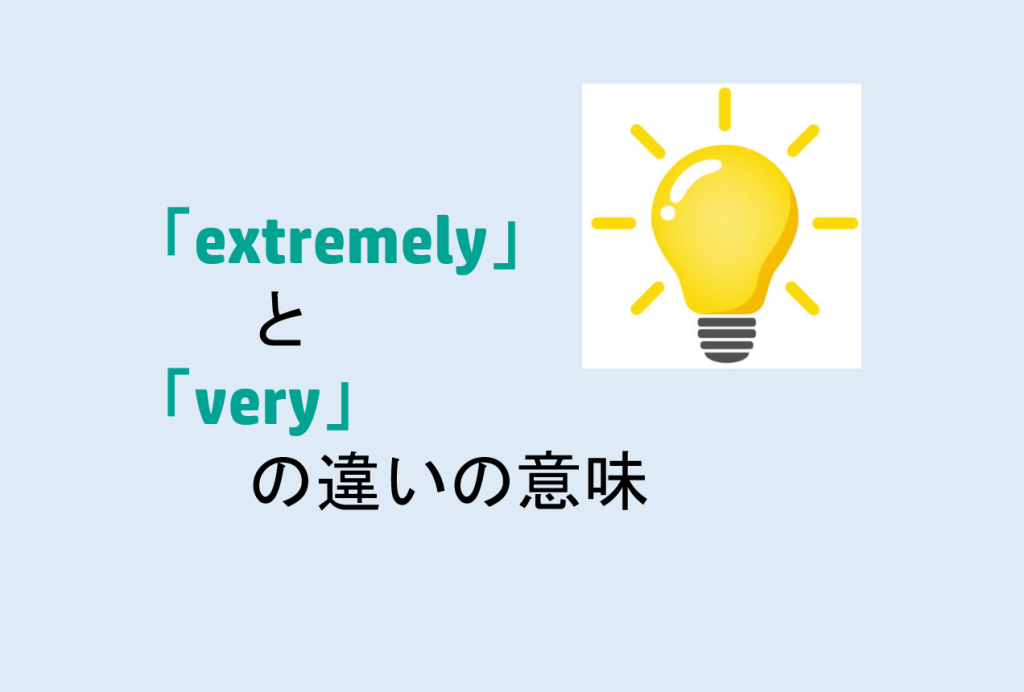 「extremely」
と
「very」
の違いの意味